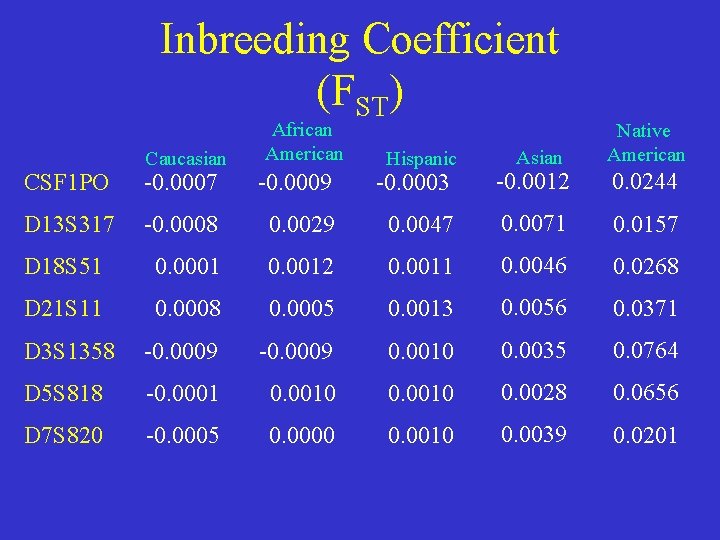 Inbreeding Coefficient
($F_{ST}$)

| | Caucasian | African American | Hispanic | Asian | Native American |
|---|---|---|---|---|---|
| CSF1PO | -0.0007 | -0.0009 | -0.0003 | -0.0012 | 0.0244 |
| D13S317 | -0.0008 | 0.0029 | 0.0047 | 0.0071 | 0.0157 |
| D18S51 | 0.0001 | 0.0012 | 0.0011 | 0.0046 | 0.0268 |
| D21S11 | 0.0008 | 0.0005 | 0.0013 | 0.0056 | 0.0371 |
| D3S1358 | -0.0009 | -0.0009 | 0.0010 | 0.0035 | 0.0764 |
| D5S818 | -0.0001 | 0.0010 | 0.0010 | 0.0028 | 0.0656 |
| D7S820 | -0.0005 | 0.0000 | 0.0010 | 0.0039 | 0.0201 |